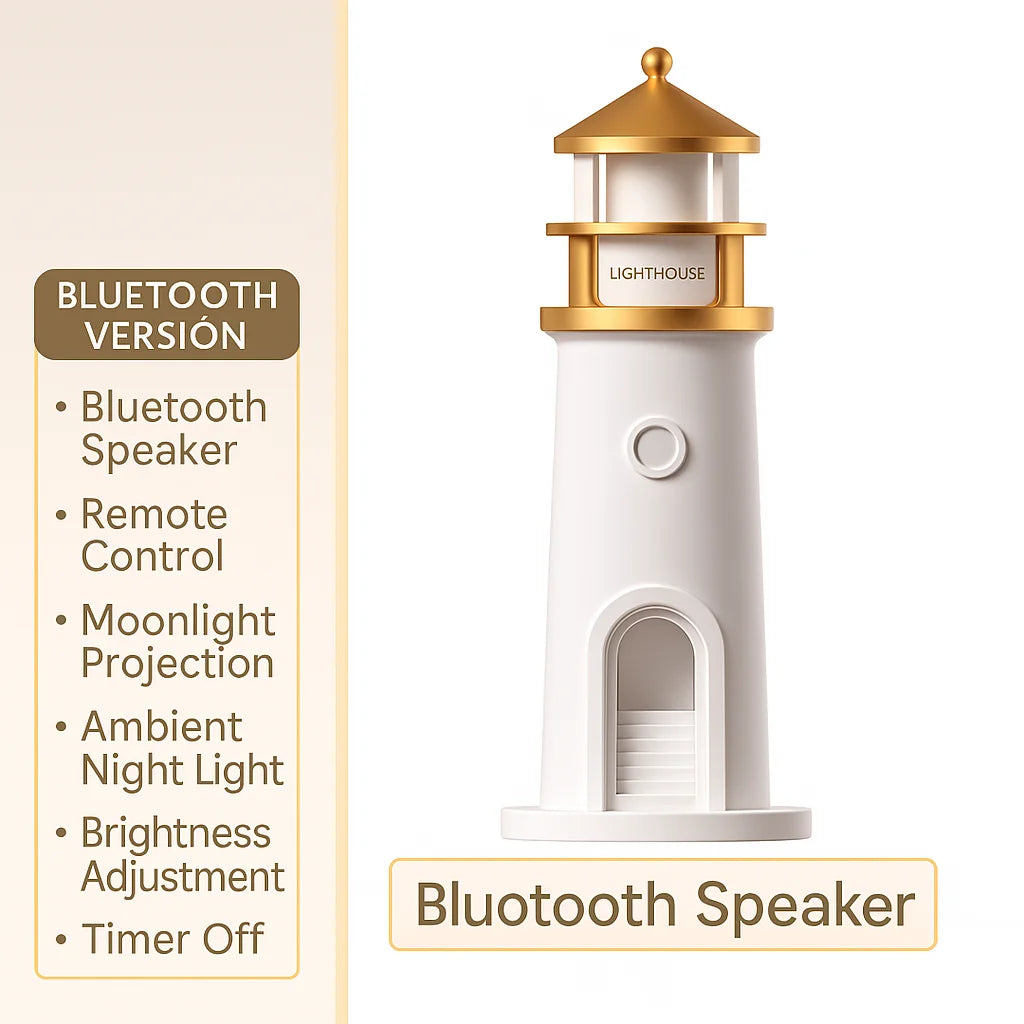 BLUETOOTH VERSIÓN

• Bluetooth Speaker
• Remote Control
• Moonlight Projection
• Ambient Night Light
• Brightness Adjustment
• Timer Off

LIGHTHOUSE

Bluotooth Speaker